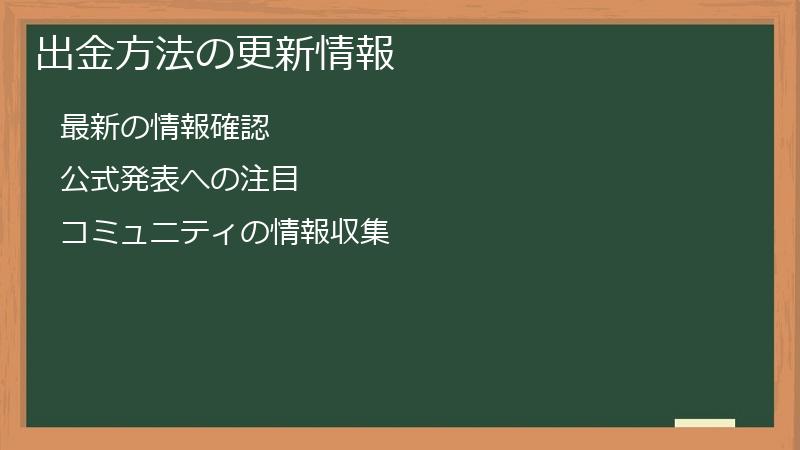 出金方法の更新情報

最新の情報確認

公式発表への注目

コミュニティの情報収集